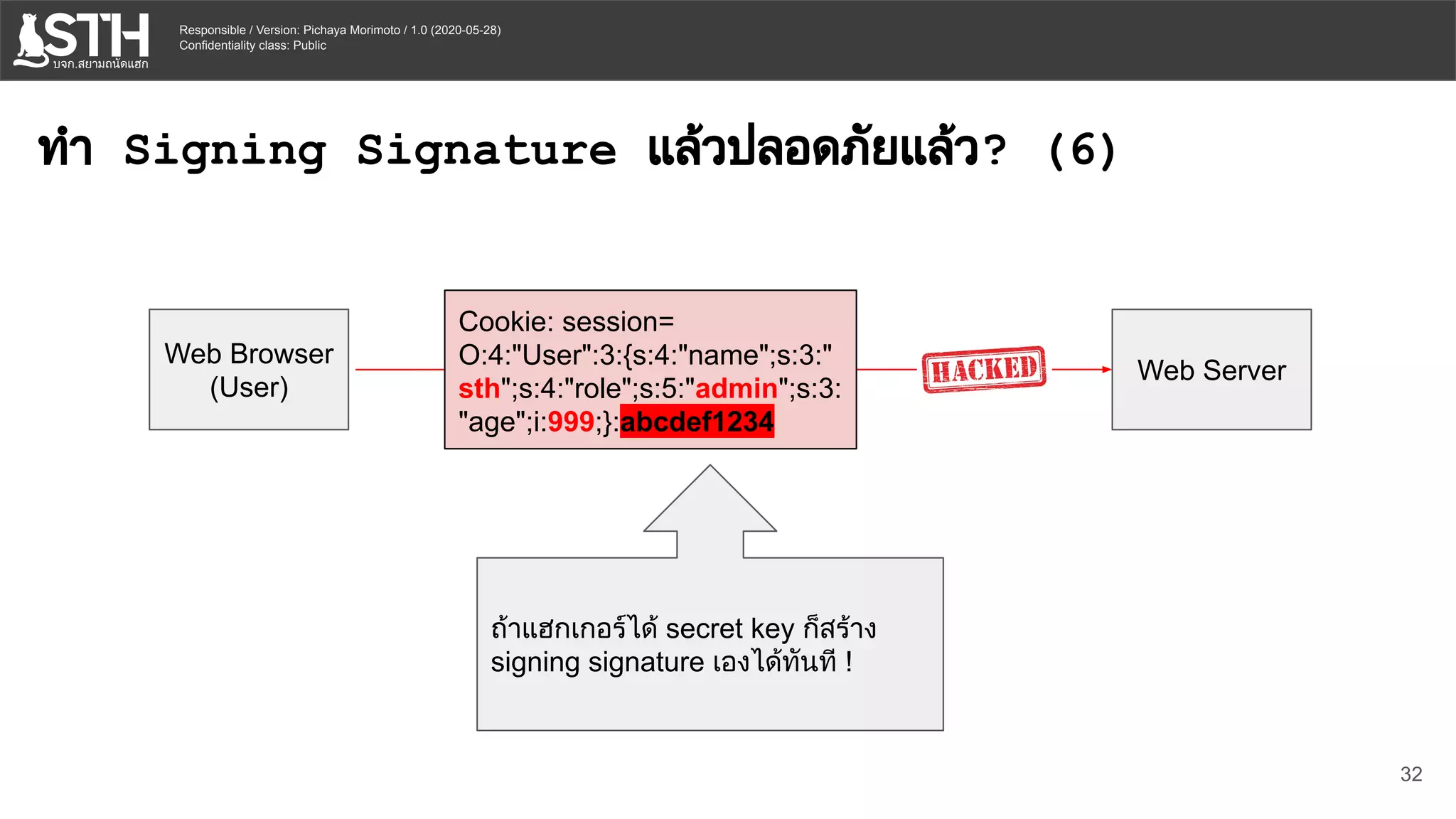 STH
บจก.สยามถนัดแฮก

Responsible / Version: Pichaya Morimoto / 1.0 (2020-05-28)
Confidentiality class: Public

ทำ Signing Signature แล้วปลอดภัยแล้ว? (6)

Web Browser (User)

Cookie: session= O:4:"User":3:{s:4:"name";s:3:"sth";s:4:"role";s:5:"admin";s:3:"age";i:999;}:abcdef1234

HACKED

Web Server

ถ้าแฮกเกอร์ได้ secret key ก็สร้าง signing signature เองได้ทันที !

32